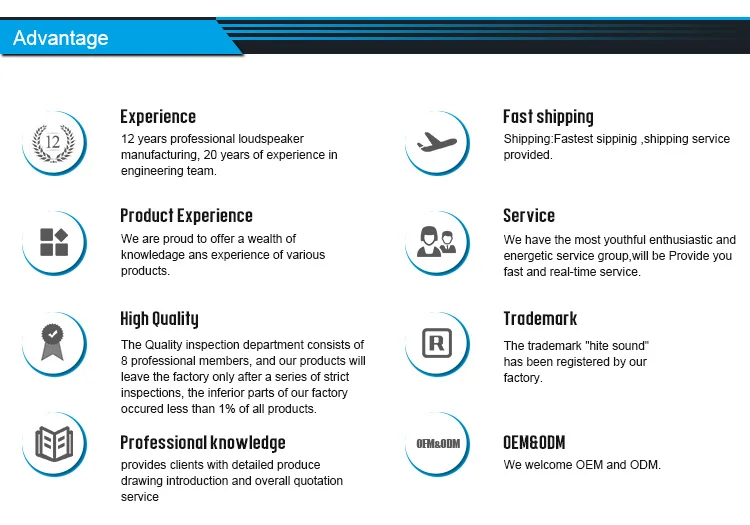 Advantage

12

Experience
12 years professional loudspeaker manufacturing, 20 years of experience in engineering team.

Product Experience
We are proud to offer a wealth of knowledage ans experience of various products.

High Quality
The Quality inspection department consists of 8 professional members, and our products will leave the factory only after a series of strict inspections, the inferior parts of our factory occured less than 1% of all products.

Professional knowledge
provides clients with detailed produce drawing introduction and overall quotation service

Fast shipping
Shipping:Fastest sippinig ,shipping service provided.

Service
We have the most youthful enthusiastic and energetic service group,will be Provide you fast and real-time service.

R

Trademark
The trademark "hite sound" has been registered by our factory.

OEM&ODM

OEM&ODM
We welcome OEM and ODM.